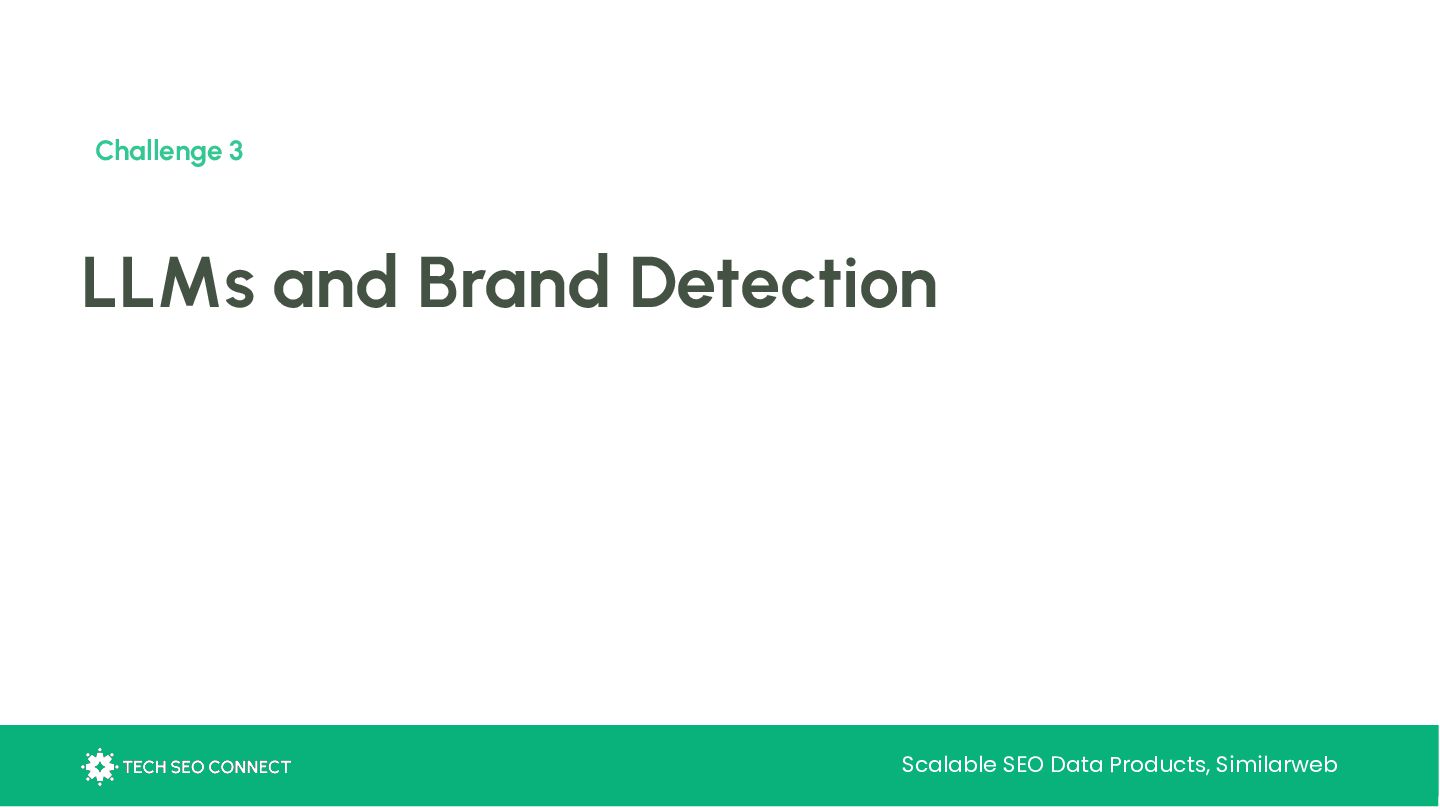 Challenge 3

LLMs and Brand Detection

TECH SEO CONNECT

Scalable SEO Data Products, Similarweb